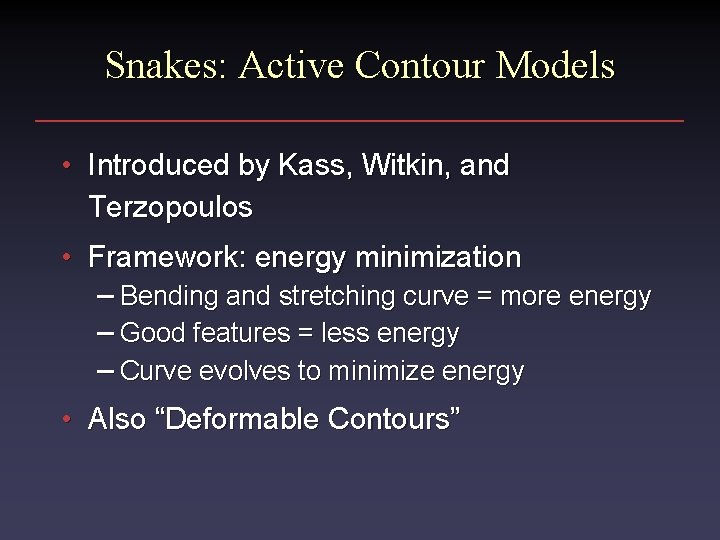 Snakes: Active Contour Models

• Introduced by Kass, Witkin, and Terzopoulos

• Framework: energy minimization
– Bending and stretching curve = more energy
– Good features = less energy
– Curve evolves to minimize energy

• Also “Deformable Contours”